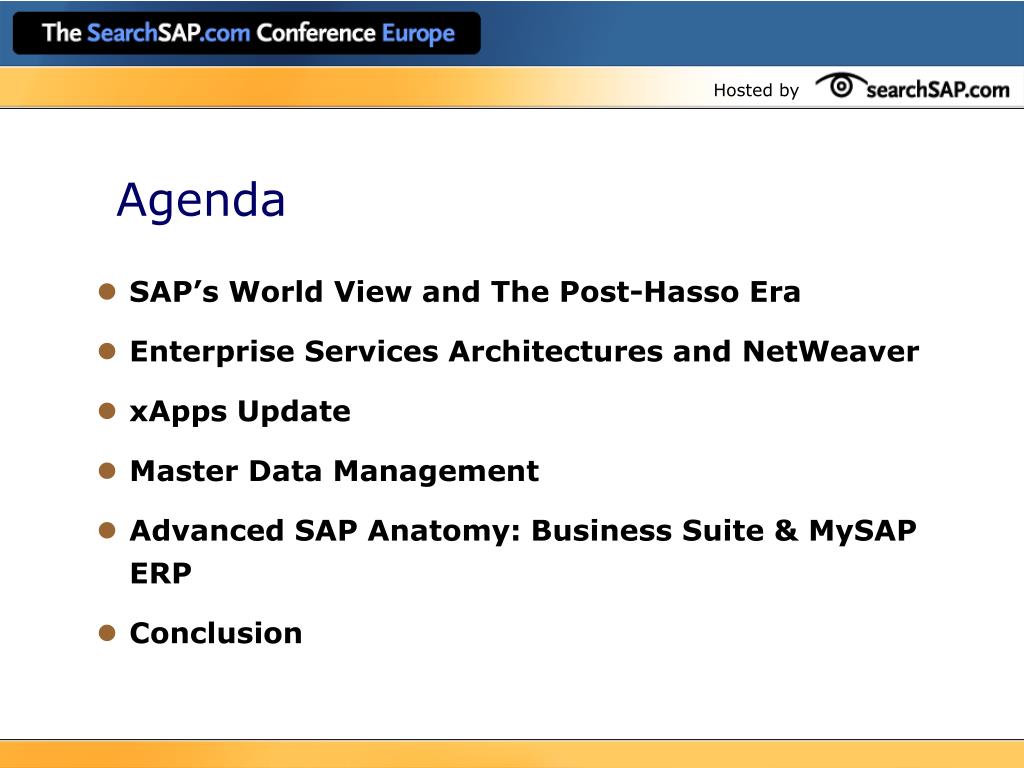 The SearchSAP.com Conference Europe

Hosted by searchSAP.com

Agenda

- SAP’s World View and The Post-Hasso Era
- Enterprise Services Architectures and NetWeaver
- xApps Update
- Master Data Management
- Advanced SAP Anatomy: Business Suite & MySAP ERP
- Conclusion